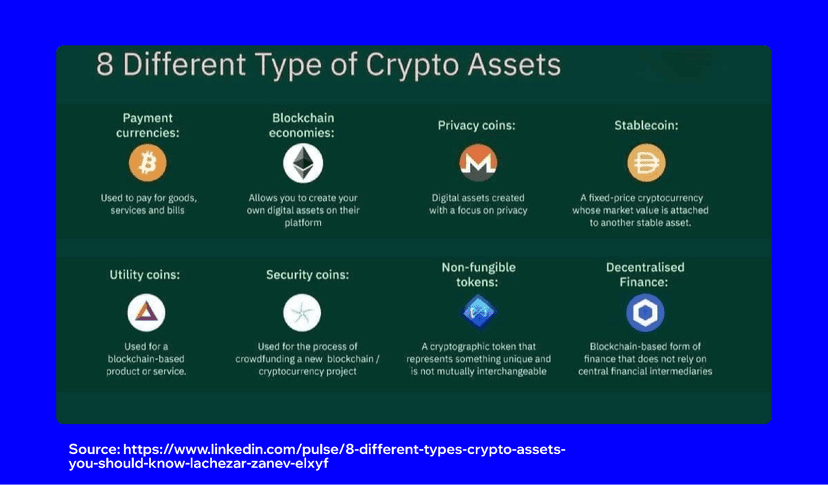 8 Different Type of Crypto Assets

Payment currencies:

Used to pay for goods, services and bills

Blockchain economies:

Allows you to create your own digital assets on their platform

Privacy coins:

Digital assets created with a focus on privacy

Stablecoin:

A fixed-price cryptocurrency whose market value is attached to another stable asset.

Utility coins:

Used for a blockchain-based product or service.

Security coins:

Used for the process of crowdfunding a new blockchain / cryptocurrency project

Non-fungible tokens:

A cryptographic token that represents something unique and is not mutually interchangeable

Decentralised Finance:

Blockchain-based form of finance that does not rely on central financial intermediaries

Source: https://www.linkedin.com/pulse/8-different-types-crypto-assets-you-should-know-lachezar-zanev-elxyf